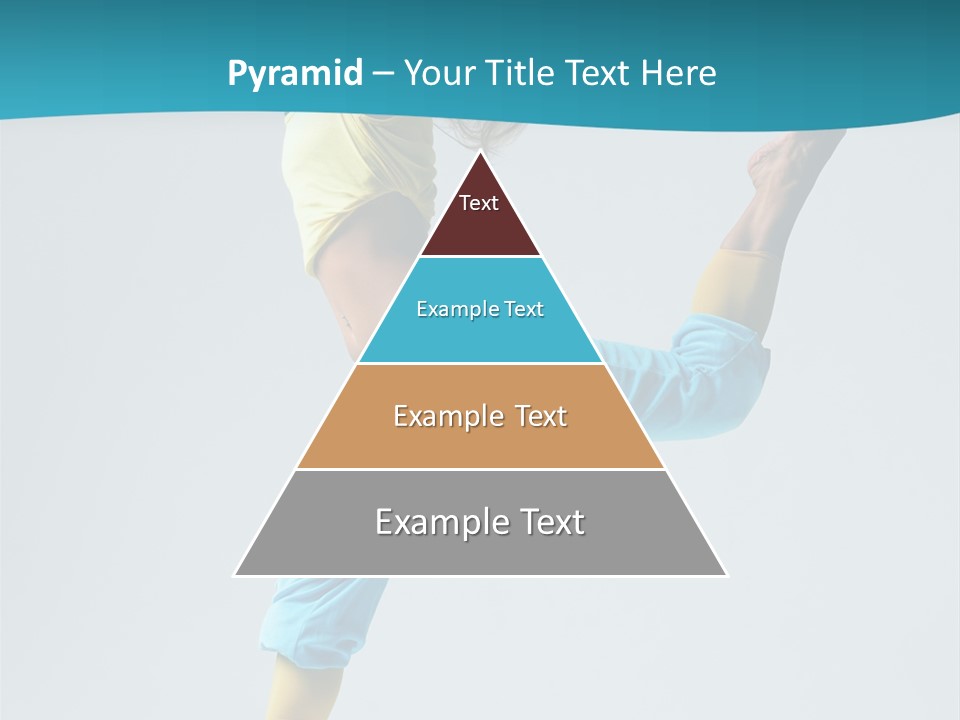 Pyramid – Your Title Text Here

Text

Example Text

Example Text

Example Text